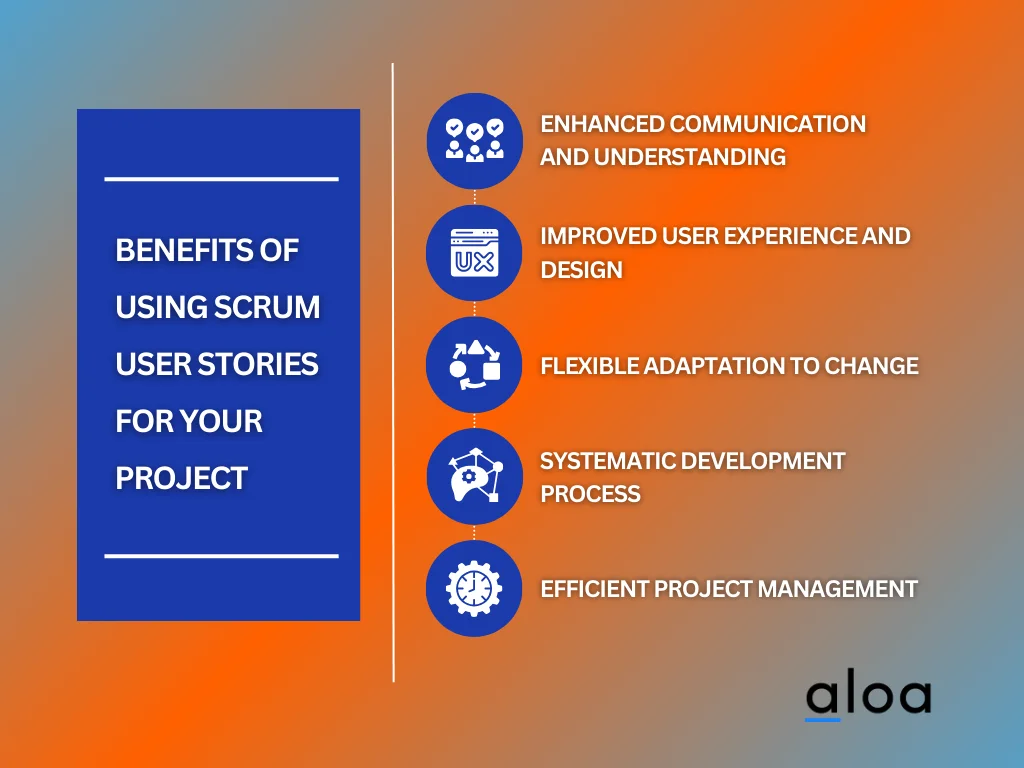 BENEFITS OF USING SCRUM USER STORIES FOR YOUR PROJECT

ENHANCED COMMUNICATION AND UNDERSTANDING

UX

IMPROVED USER EXPERIENCE AND DESIGN

FLEXIBLE ADAPTATION TO CHANGE

SYSTEMATIC DEVELOPMENT PROCESS

EFFICIENT PROJECT MANAGEMENT

aloa